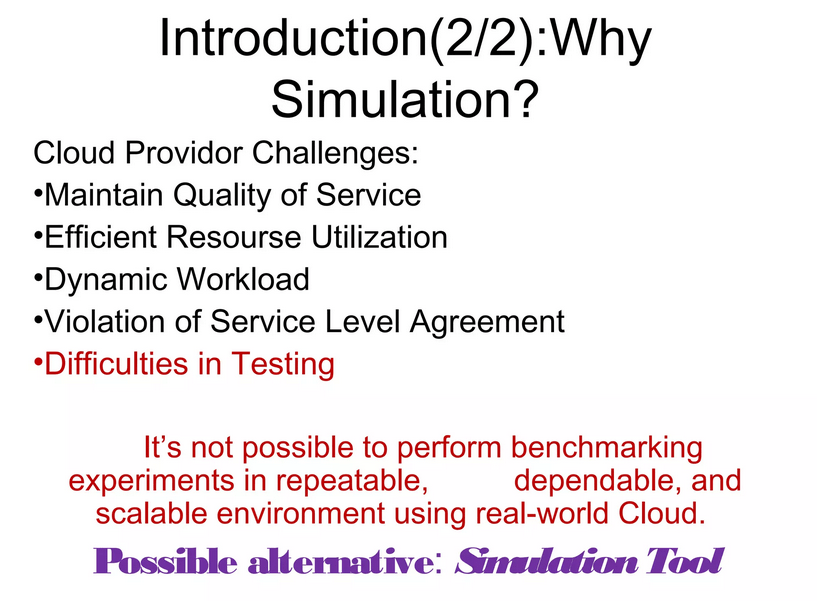 Introduction(2/2):Why Simulation?

Cloud Providor Challenges:
•Maintain Quality of Service
•Efficient Resourse Utilization
•Dynamic Workload
•Violation of Service Level Agreement
•Difficulties in Testing

It's not possible to perform benchmarking experiments in repeatable, dependable, and scalable environment using real-world Cloud.

Possible alternative: Simulation Tool